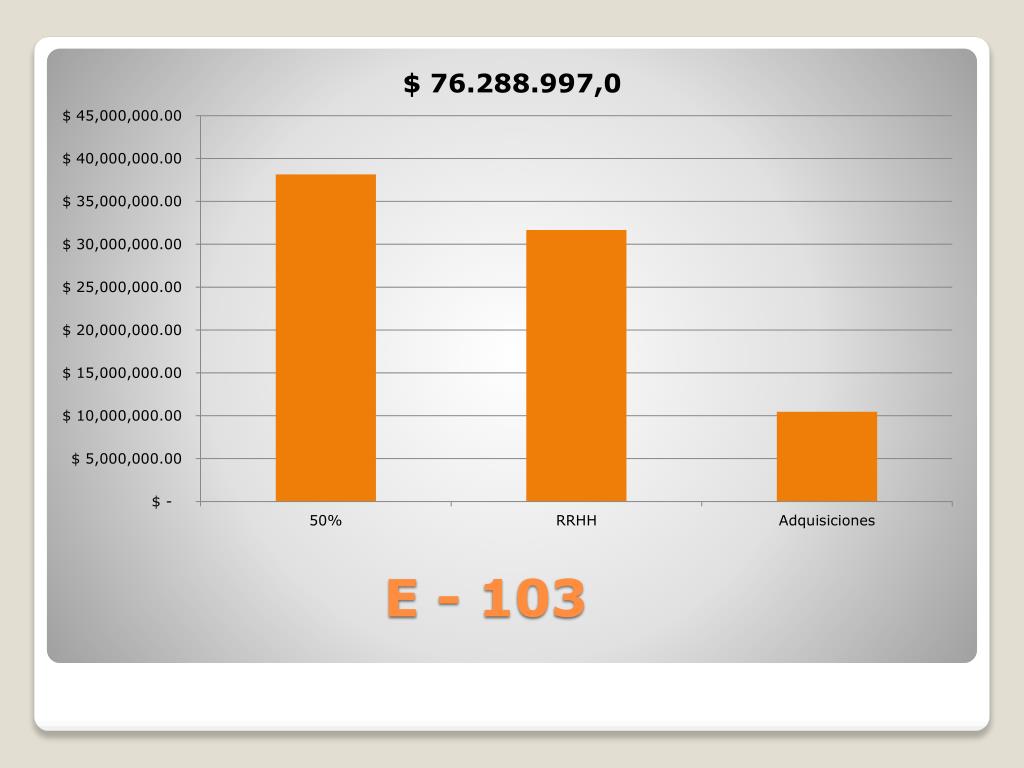 $ 76.288.997,0

$ 45,000,000.00
$ 40,000,000.00
$ 35,000,000.00
$ 30,000,000.00
$ 25,000,000.00
$ 20,000,000.00
$ 15,000,000.00
$ 10,000,000.00
$ 5,000,000.00
$ -

50%
RRHH
Adquisiciones

E - 103